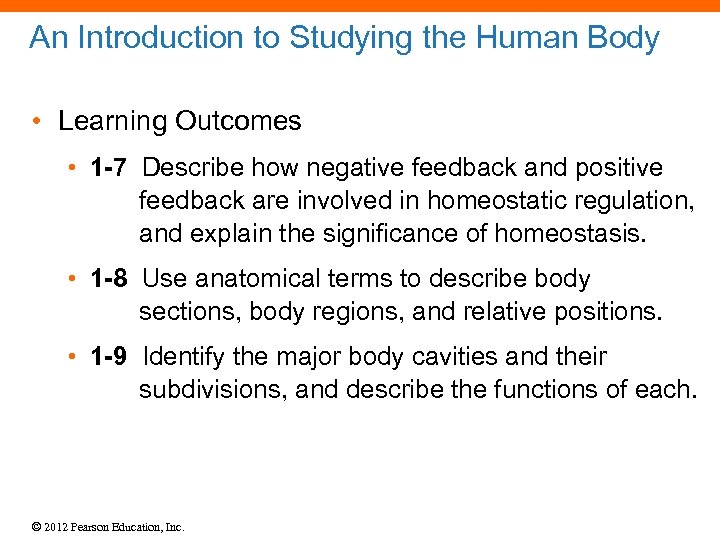 An Introduction to Studying the Human Body

• Learning Outcomes

• 1-7 Describe how negative feedback and positive feedback are involved in homeostatic regulation, and explain the significance of homeostasis.

• 1-8 Use anatomical terms to describe body sections, body regions, and relative positions.

• 1-9 Identify the major body cavities and their subdivisions, and describe the functions of each.

© 2012 Pearson Education, Inc.